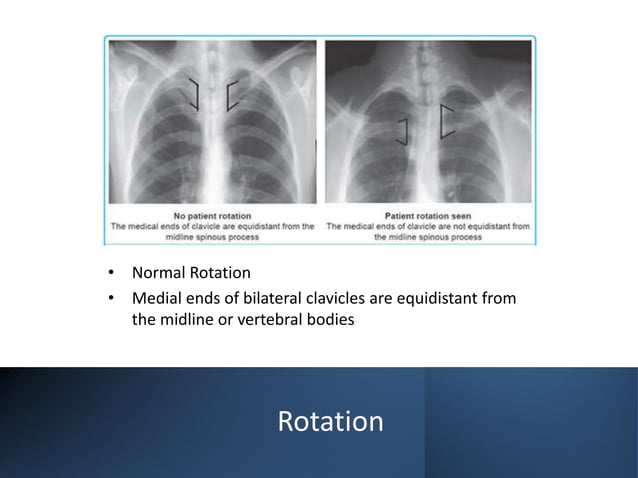 No patient rotation
The medical ends of clavicle are equidistant from the midline spinous process

Patient rotation seen
The medical ends of clavicle are not equidistant from the midline spinous process

• Normal Rotation
• Medial ends of bilateral clavicles are equidistant from the midline or vertebral bodies

Rotation